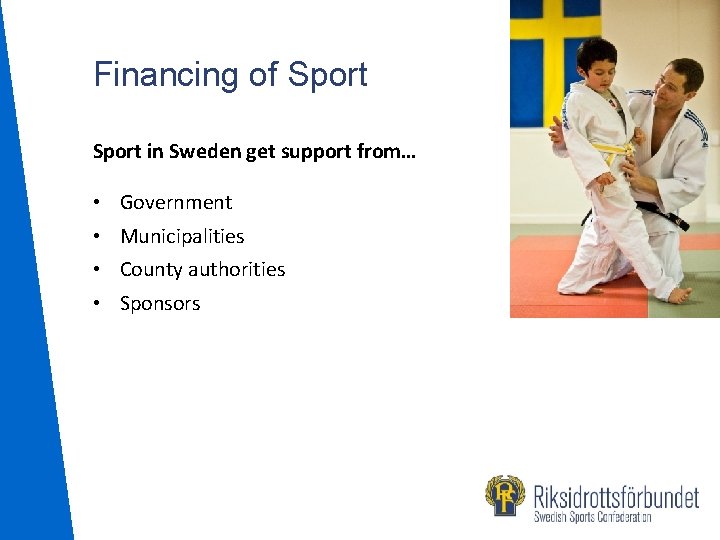 Financing of Sport

Sport in Sweden get support from…

• Government
• Municipalities
• County authorities
• Sponsors

RF

Riksidrottsförbundet
Swedish Sports Confederation